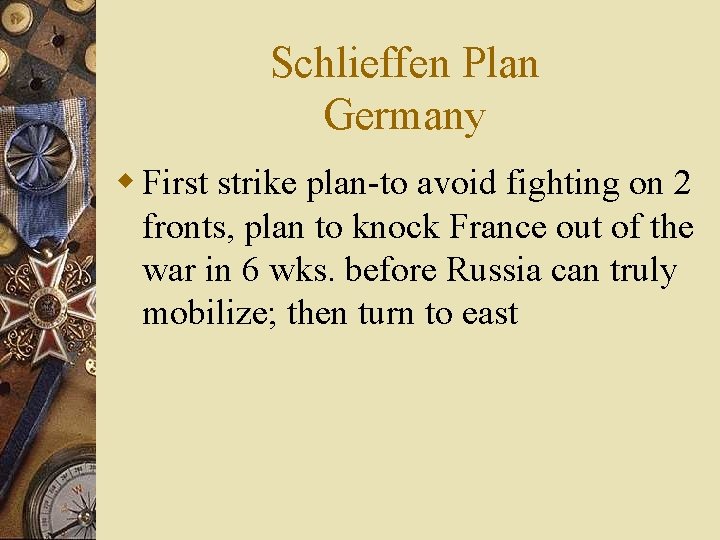 Schlieffen Plan
Germany

First strike plan-to avoid fighting on 2 fronts, plan to knock France out of the war in 6 wks. before Russia can truly mobilize; then turn to east